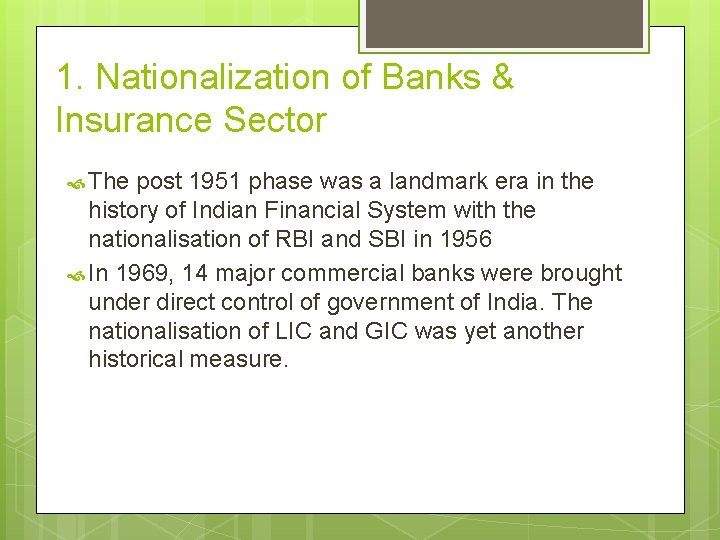 1. Nationalization of Banks & Insurance Sector

The post 1951 phase was a landmark era in the history of Indian Financial System with the nationalisation of RBI and SBI in 1956

In 1969, 14 major commercial banks were brought under direct control of government of India. The nationalisation of LIC and GIC was yet another historical measure.